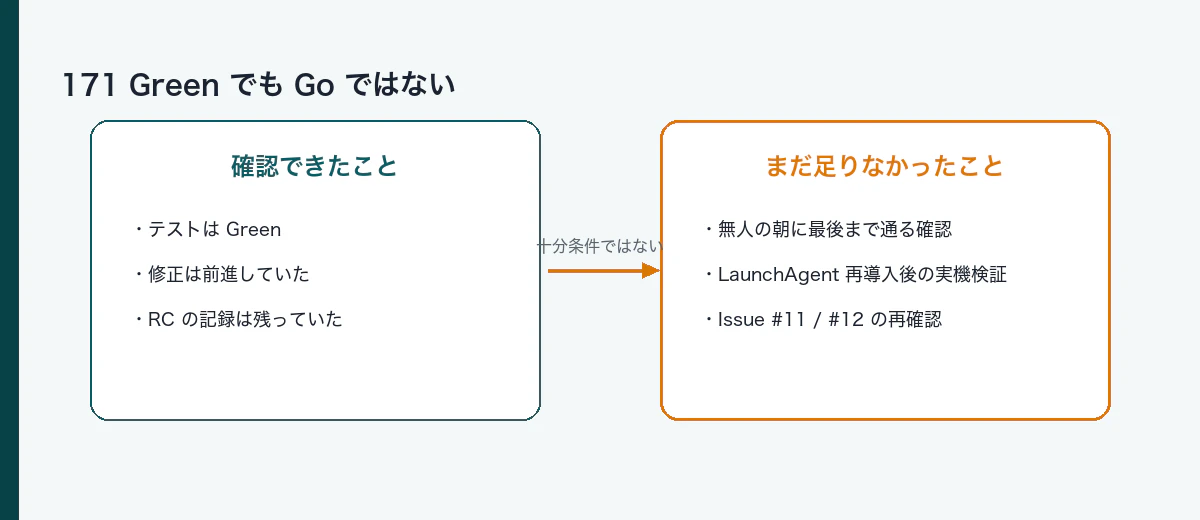 171 Green でも Go ではない

確認できたこと

・テストは Green

・修正は前進していた

・RC の記録は残っていた

十分条件ではない

まだ足りなかったこと

・無人の朝に最後まで通る確認

・LaunchAgent 再導入後の実機検証

・Issue #11 / #12 の再確認